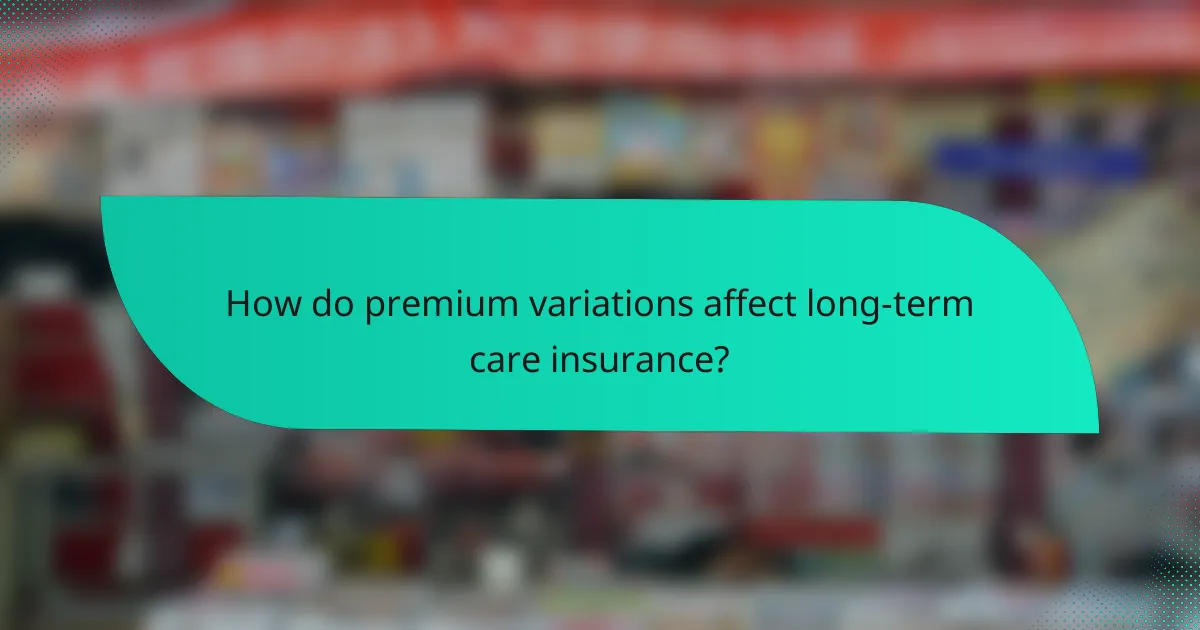 How do premium variations affect long-term care insurance?